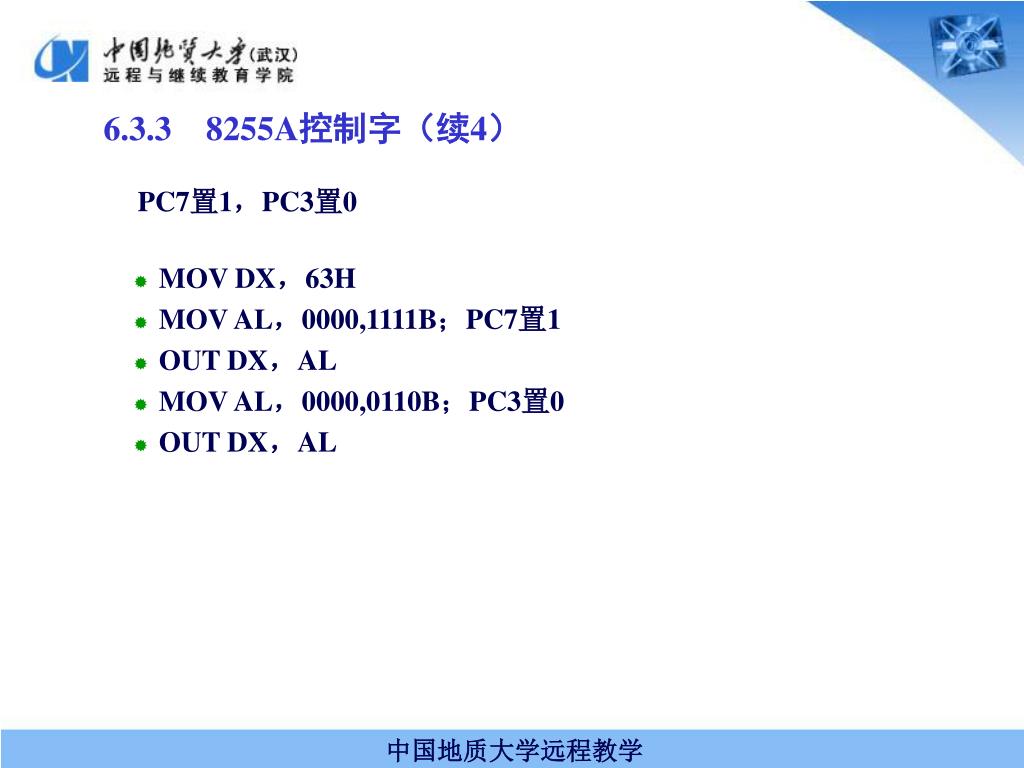 中国地质大学(武汉)
远程与继续教育学院

6.3.3 8255A控制字（续4）

PC7置1，PC3置0

MOV DX，63H
MOV AL，0000,1111B；PC7置1
OUT DX，AL
MOV AL，0000,0110B；PC3置0
OUT DX，AL

中国地质大学远程教学